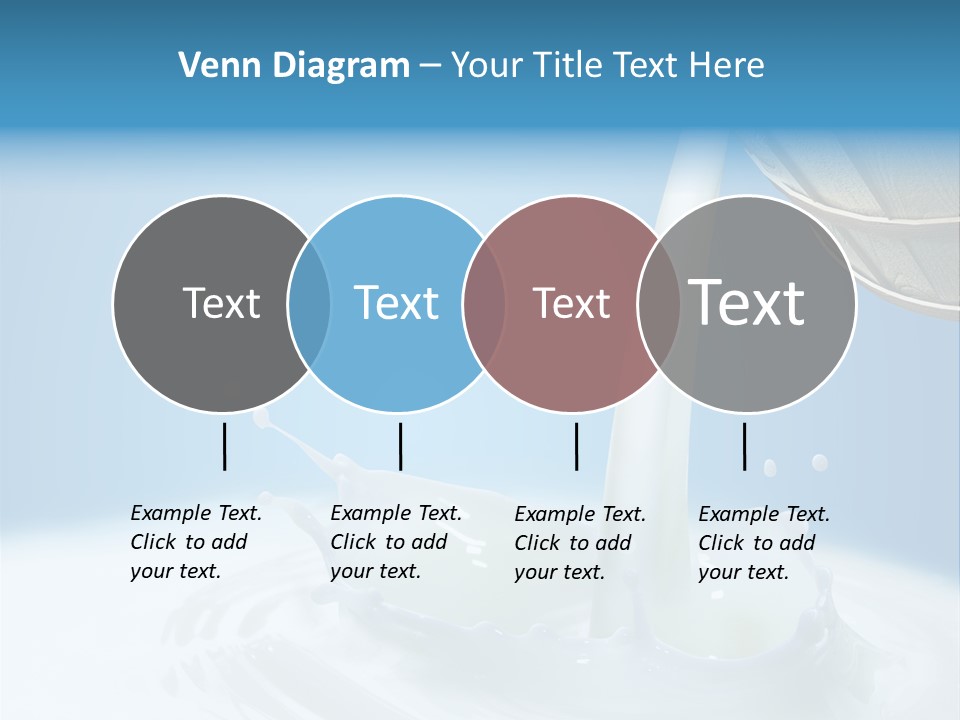 Venn Diagram – Your Title Text Here

Text

Text

Text

Text

Example Text. Click to add your text.

Example Text. Click to add your text.

Example Text. Click to add your text.

Example Text. Click to add your text.